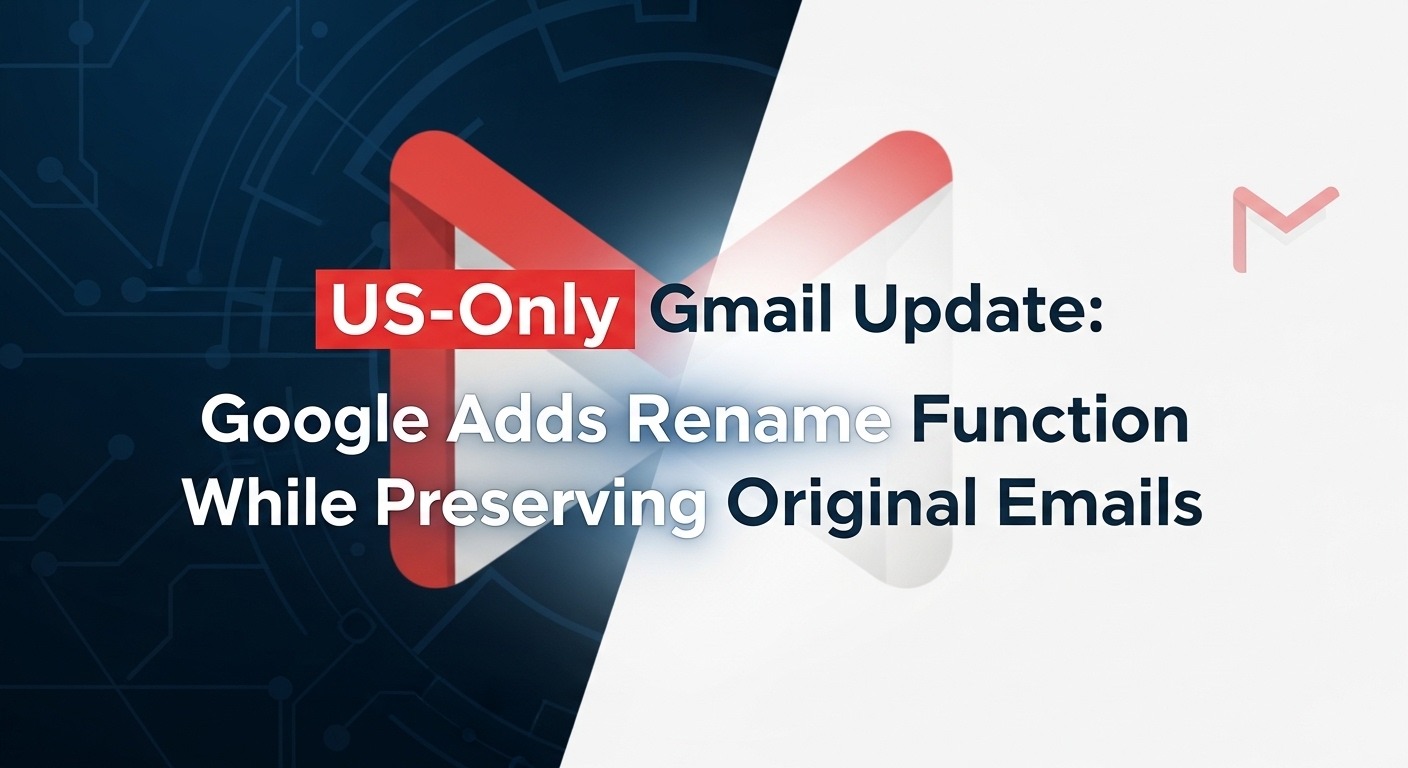 US-Only Gmail Update:
Google Adds Rename Function While Preserving Original Emails